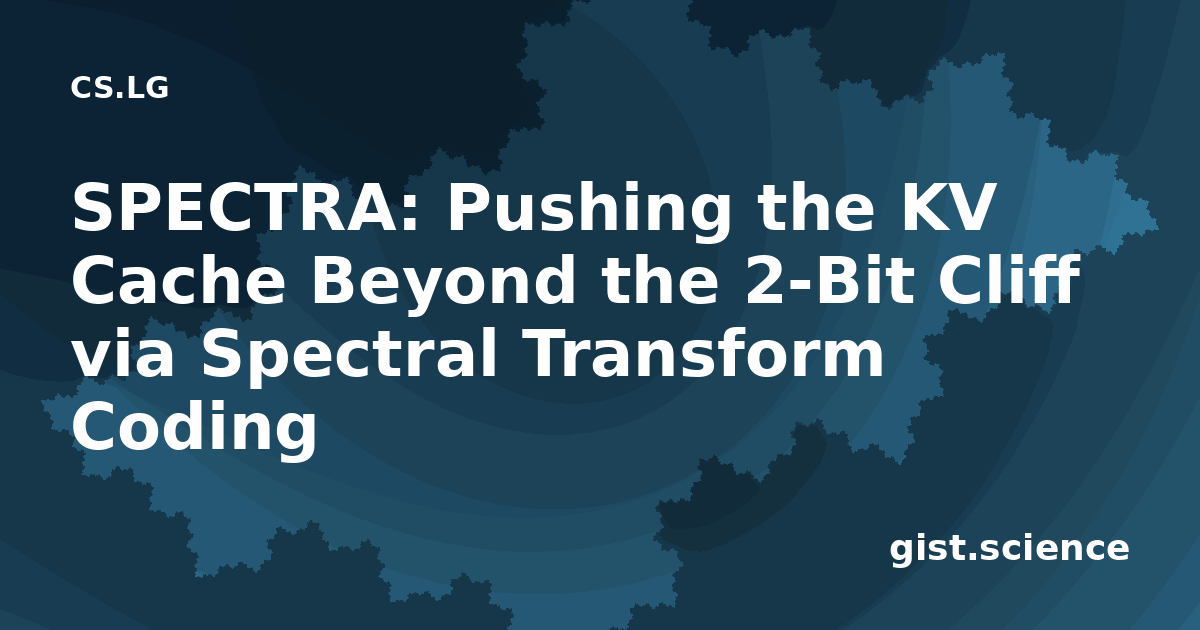 CS.LG

SPECTRA: Pushing the KV Cache Beyond the 2-Bit Cliff via Spectral Transform Coding

gist.science